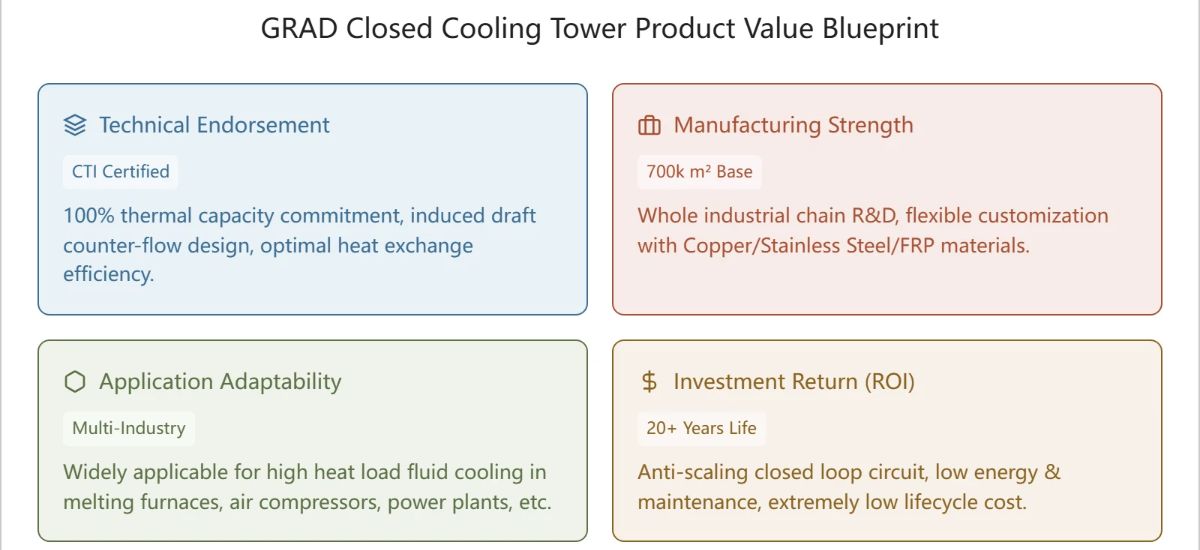 GRAD Closed Cooling Tower Product Value Blueprint

Technical Endorsement

CTI Certified

100% thermal capacity commitment, induced draft counter-flow design, optimal heat exchange efficiency.

Manufacturing Strength

700k m² Base

Whole industrial chain R&D, flexible customization with Copper/Stainless Steel/FRP materials.

Application Adaptability

Multi-Industry

Widely applicable for high heat load fluid cooling in melting furnaces, air compressors, power plants, etc.

$ Investment Return (ROI)

20+ Years Life

Anti-scaling closed loop circuit, low energy & maintenance, extremely low lifecycle cost.